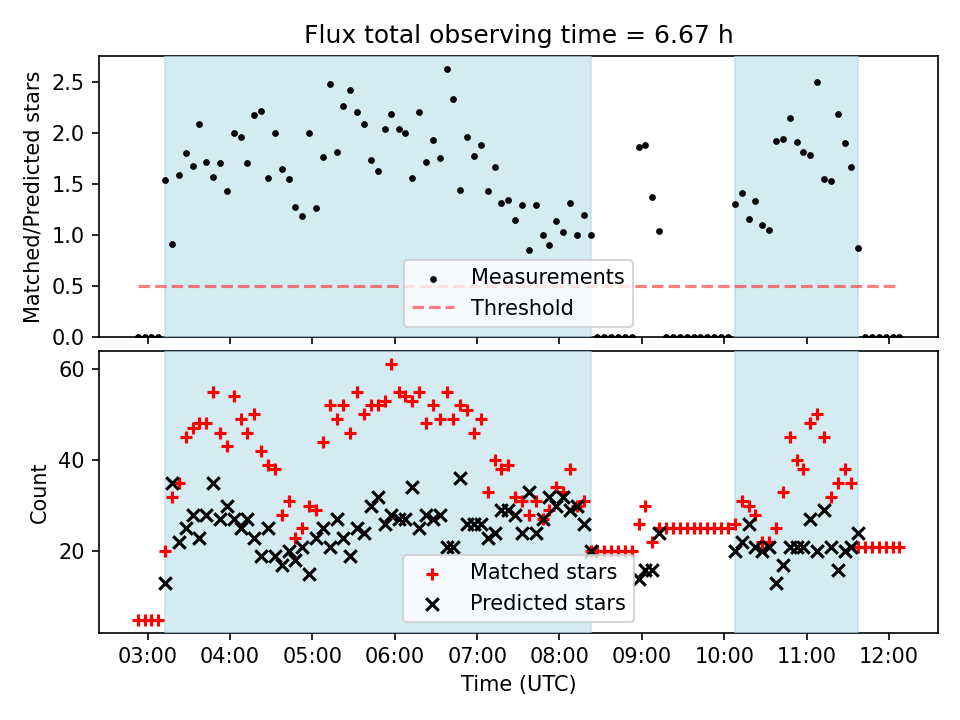 Flux total observing time = 6.67 h

Matched/Predicted stars

2.5
2.0
1.5
1.0
0.5
0.0

Measurements
Threshold

Count

60
40
20

Matched stars
Predicted stars

03:00
04:00
05:00
06:00
07:00
08:00
09:00
10:00
11:00
12:00

Time (UTC)